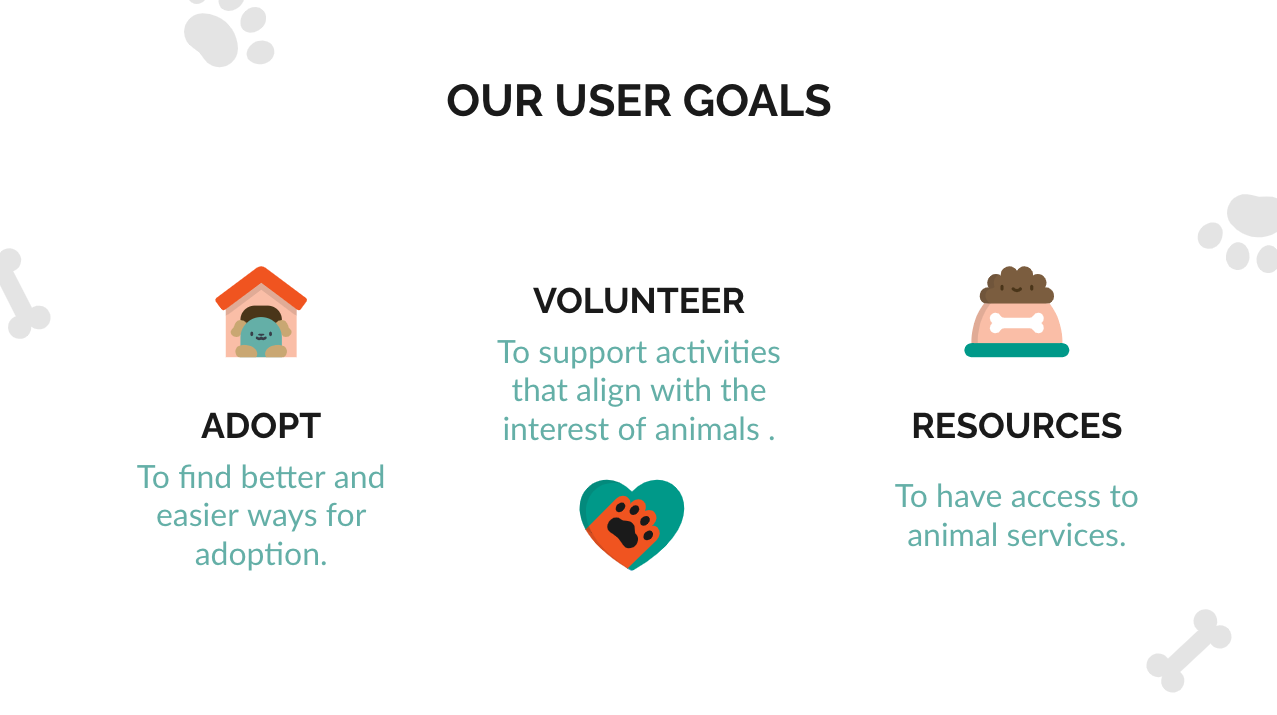 OUR USER GOALS

ADOPT

To find better and easier ways for adoption.

VOLUNTEER

To support activities that align with the interest of animals .

RESOURCES

To have access to animal services.